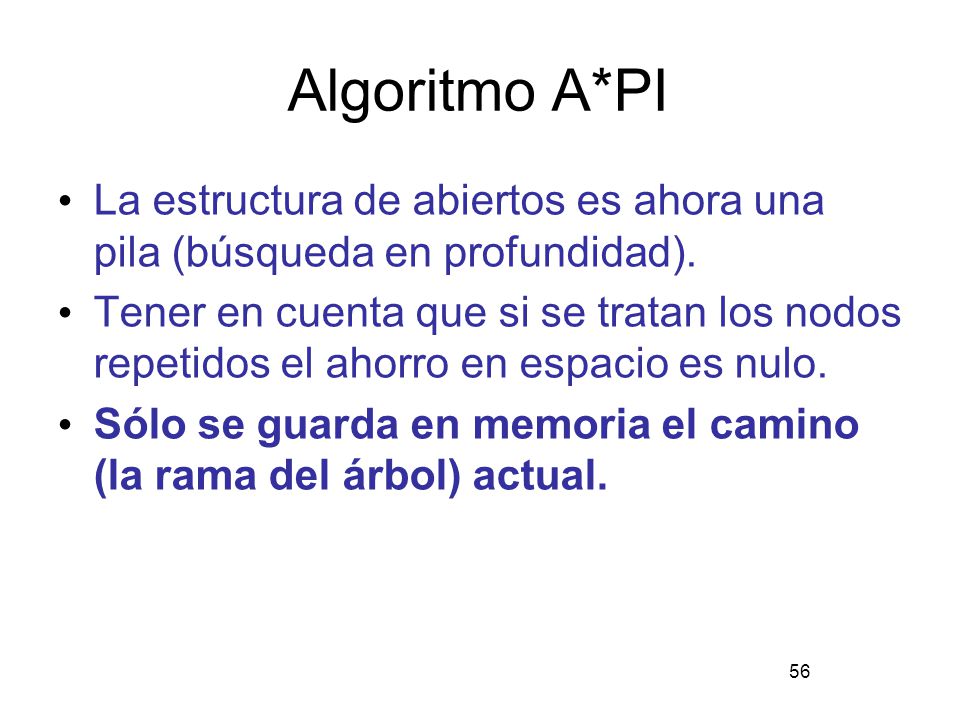 Algoritmo A*PI

• La estructura de abiertos es ahora una pila (búsqueda en profundidad).
• Tener en cuenta que si se tratan los nodos repetidos el ahorro en espacio es nulo.
• Sólo se guarda en memoria el camino (la rama del árbol) actual.

56